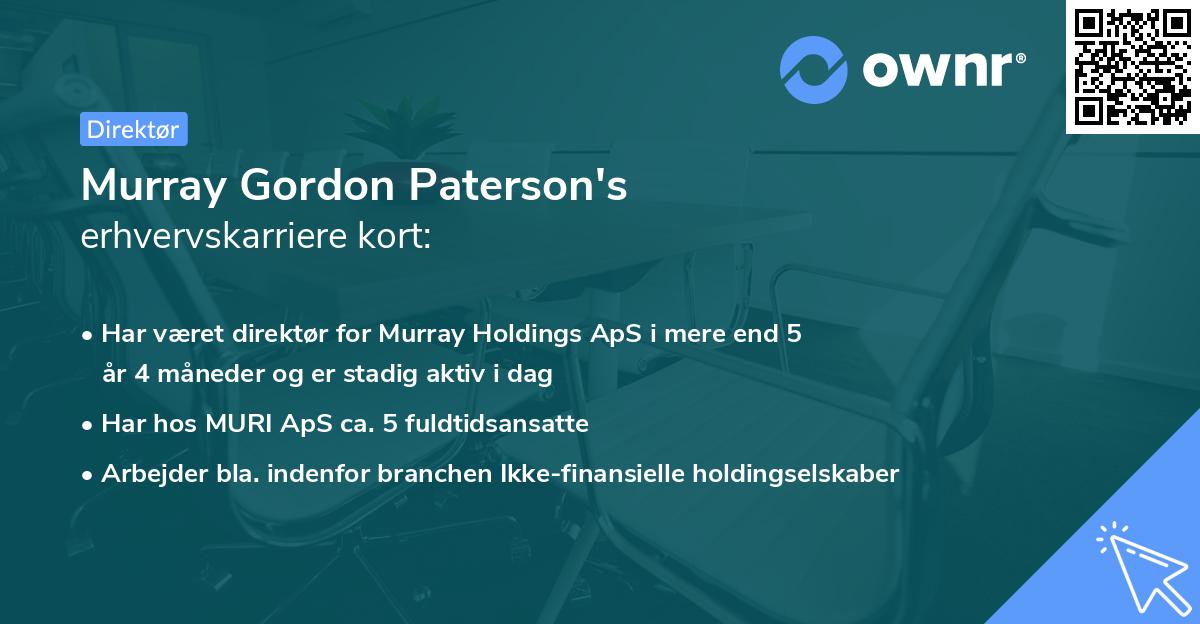 ownr®

Direktør

Murray Gordon Paterson's
erhvervskarriere kort:

• Har været direktør for Murray Holdings ApS i mere end 5 år 4 måneder og er stadig aktiv i dag
• Har hos MURI ApS ca. 5 fuldtidsansatte
• Arbejder bla. indenfor branchen Ikke-finansielle holdingselskaber